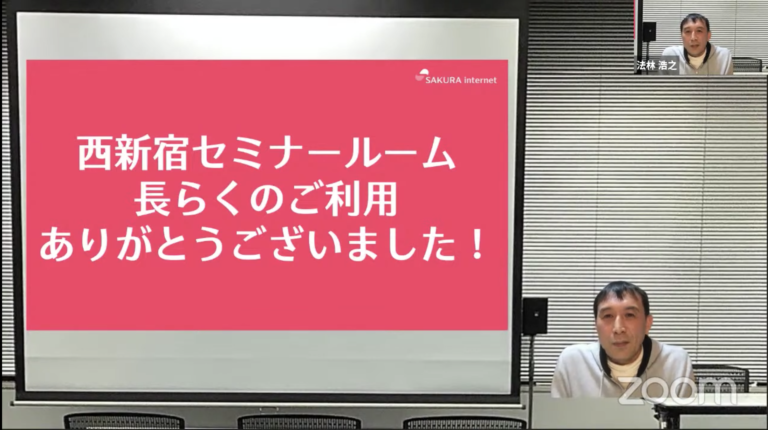 法林 浩之

SAKURA internet

西新宿セミナールーム
長らくのご利用
ありがとうございました！

zoom